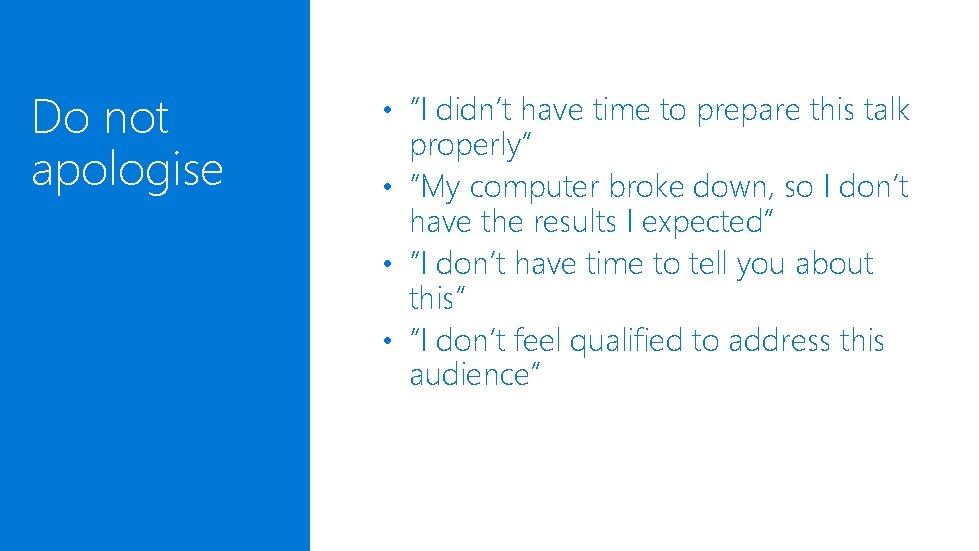 Do not apologise

• "I didn't have time to prepare this talk properly"
• "My computer broke down, so I don't have the results I expected"
• "I don't have time to tell you about this"
• "I don't feel qualified to address this audience"